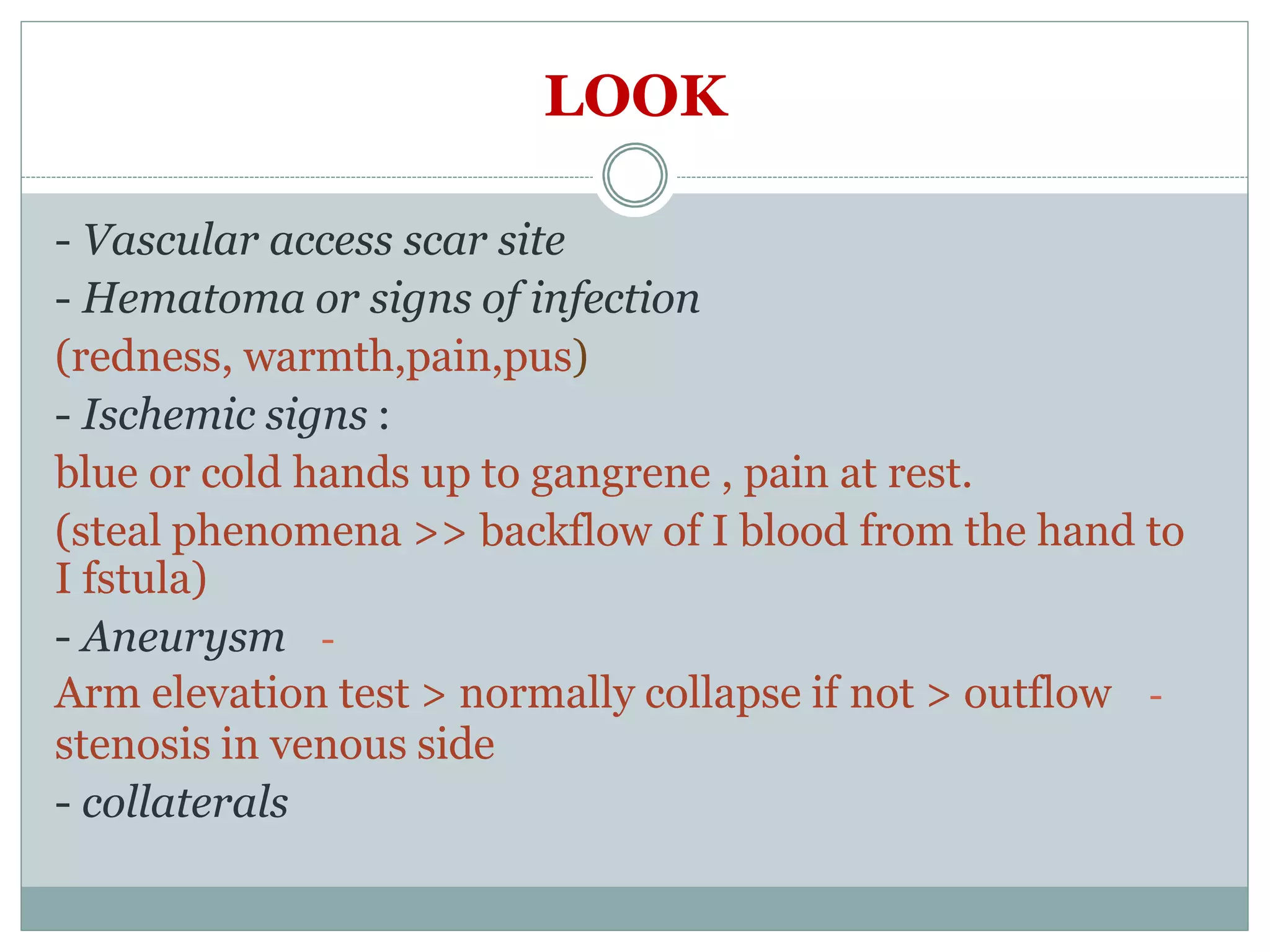 LOOK

- Vascular access scar site
- Hematoma or signs of infection
(redness, warmth,pain,pus)
- Ischemic signs :
blue or cold hands up to gangrene , pain at rest.
(steal phenomena >> backflow of I blood from the hand to I fstula)
- Aneurysm -
Arm elevation test > normally collapse if not > outflow - stenosis in venous side
- collaterals